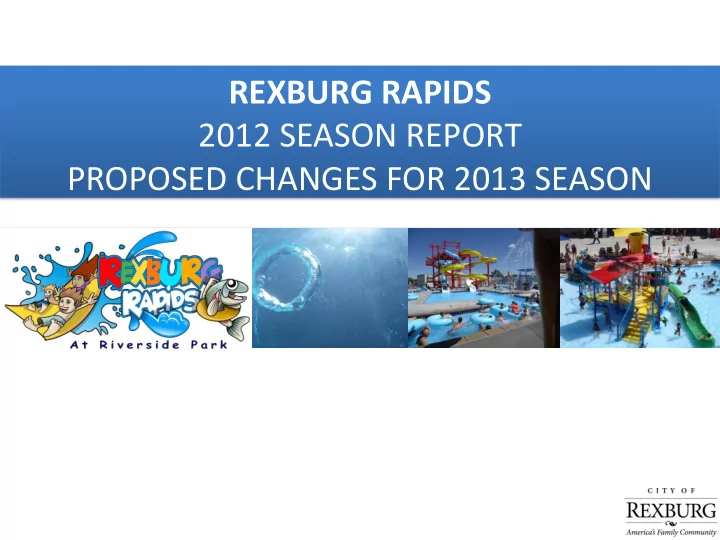 REXBURG RAPIDS
2012 SEASON REPORT
PROPOSED CHANGES FOR 2013 SEASON

REXBURG RAPIDS
At Riverside Park

CITY OF
REXBURG
America's Family Community